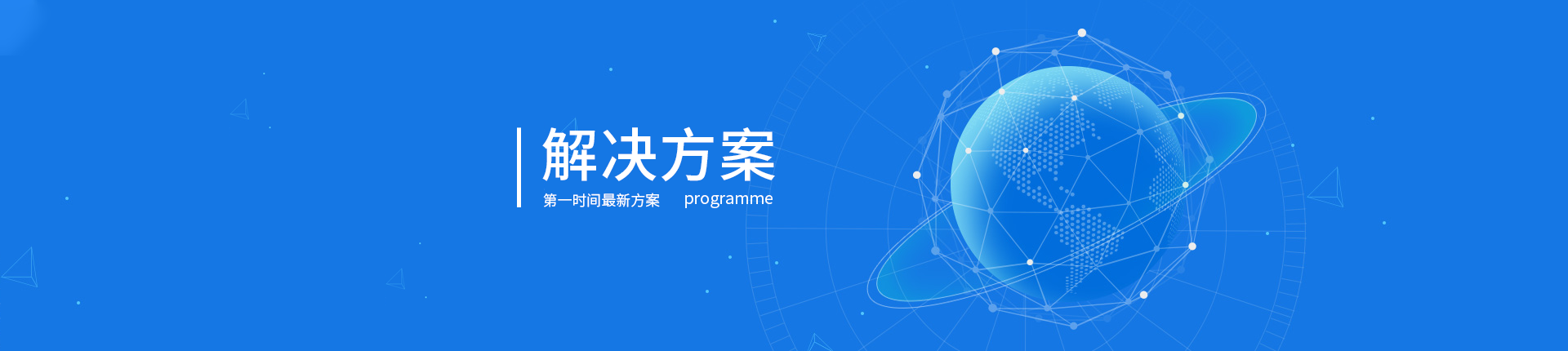 解决方案
第一时间最新方案 programme